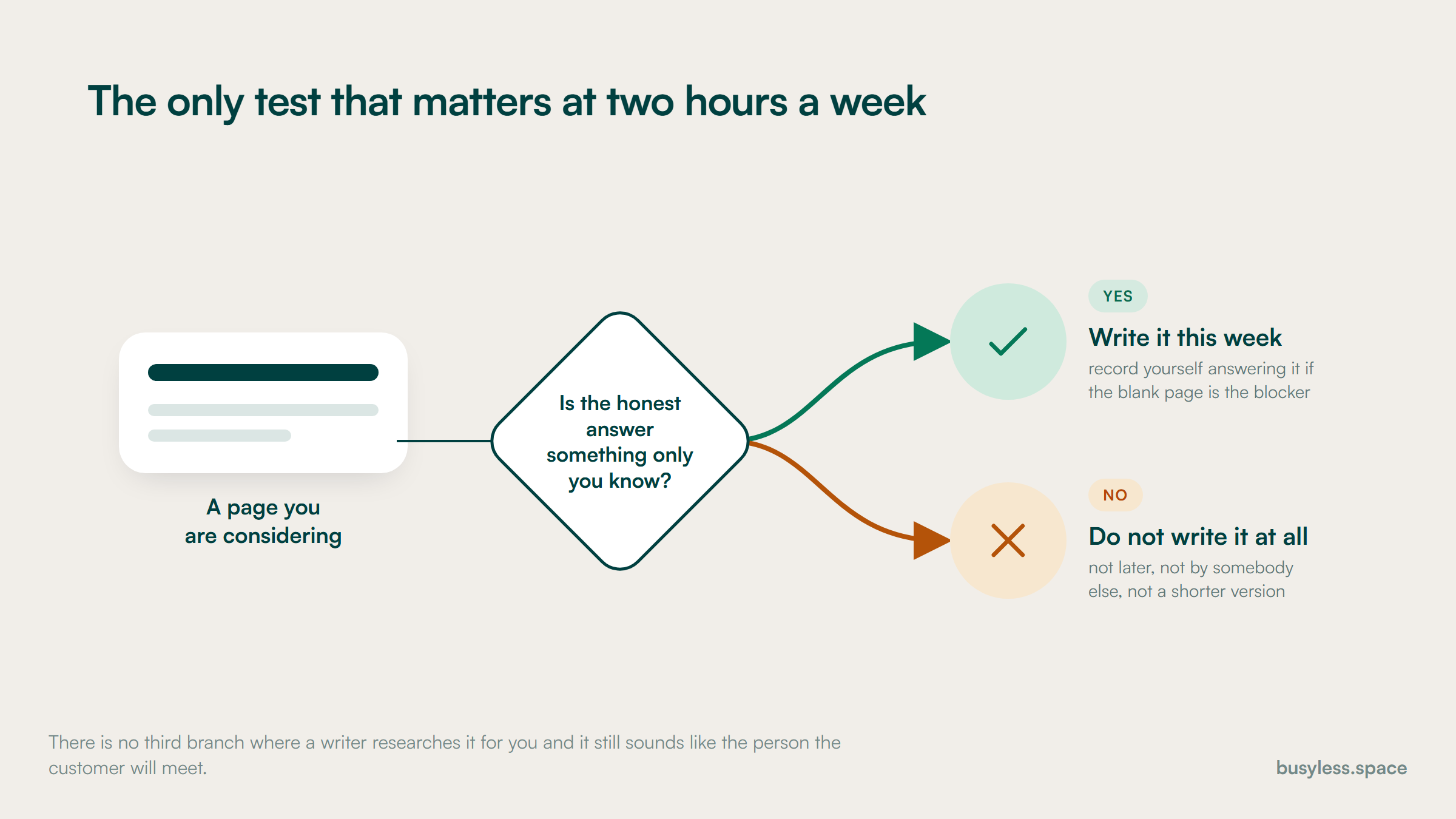 The only test that matters at two hours a week

A page you are considering

Is the honest answer something only you know?

YES

Write it this week

record yourself answering it if the blank page is the blocker

NO

Do not write it at all

not later, not by somebody else, not a shorter version

There is no third branch where a writer researches it for you and it still sounds like the person the customer will meet.

busyless.space